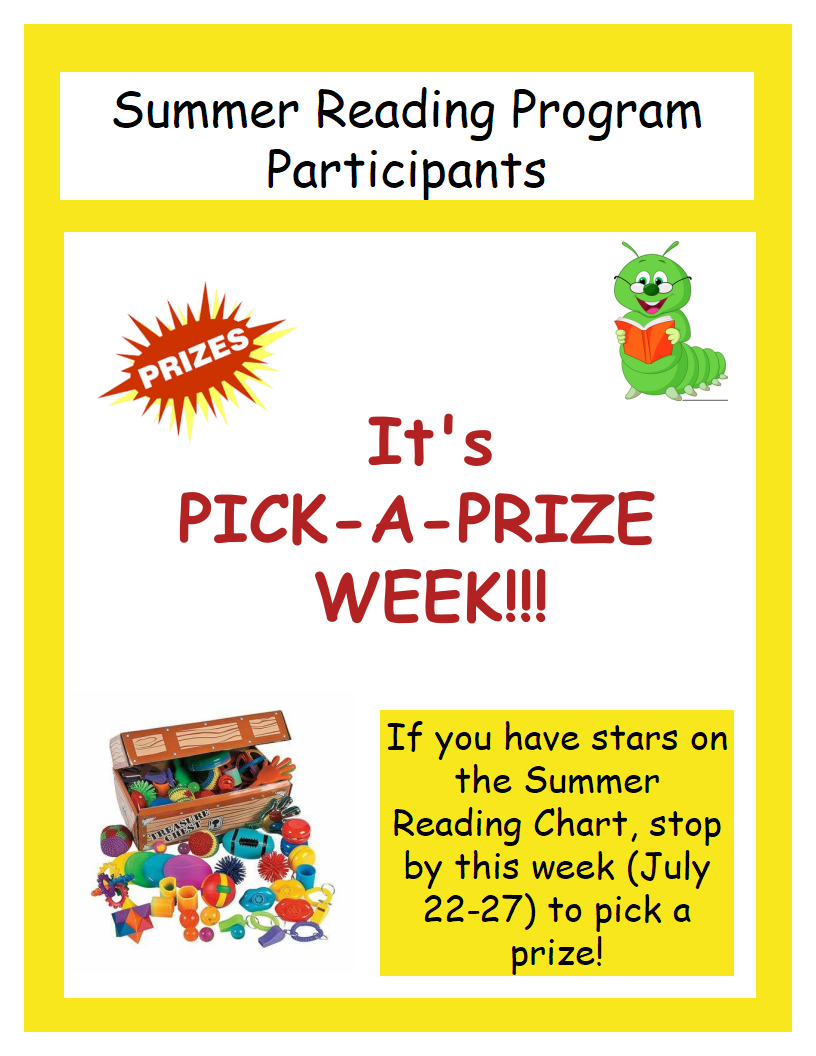 Summer Reading Program Participants

PRIZES

It's PICK-A-PRIZE WEEK!!!

TREASURE CHEST

If you have stars on the Summer Reading Chart, stop by this week (July 22-27) to pick a prize!